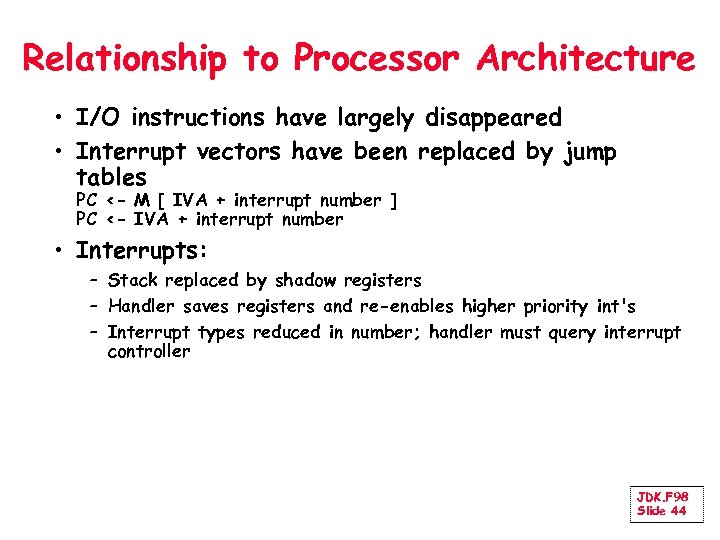 Relationship to Processor Architecture

• I/O instructions have largely disappeared

• Interrupt vectors have been replaced by jump tables
PC <- M [ IVA + interrupt number ]
PC <- IVA + interrupt number

• Interrupts:
– Stack replaced by shadow registers
– Handler saves registers and re-enables higher priority int's
– Interrupt types reduced in number; handler must query interrupt controller

JDK.F98
Slide 44